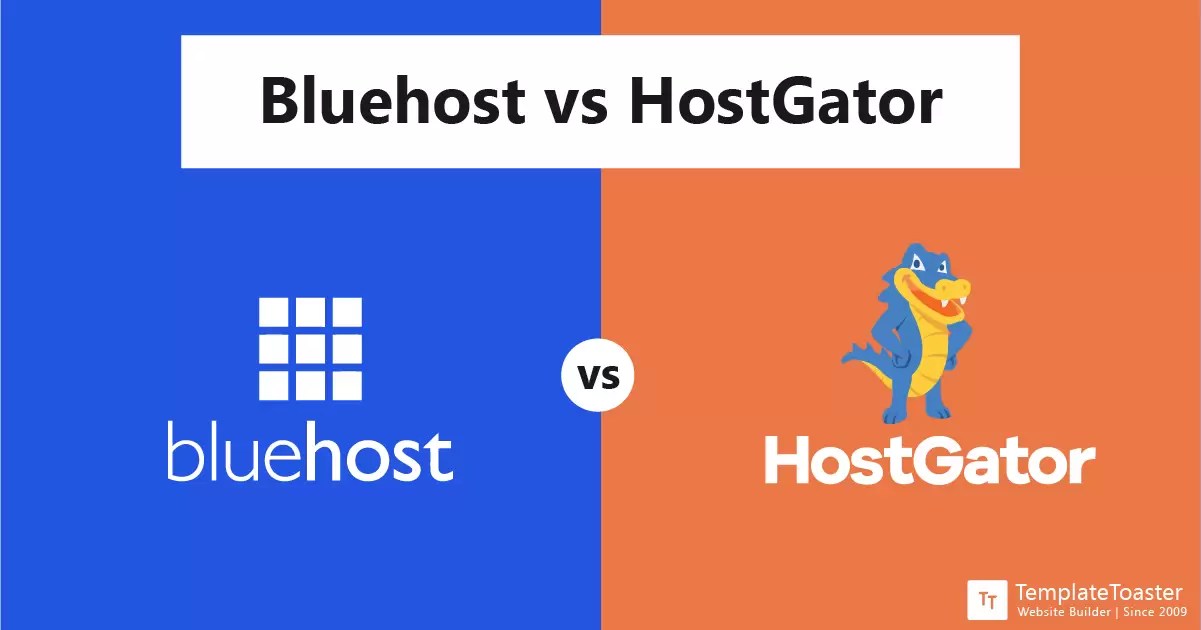 Bluehost vs HostGator

bluehost

vs

HostGator

TT TemplateToaster
Website Builder | Since 2009